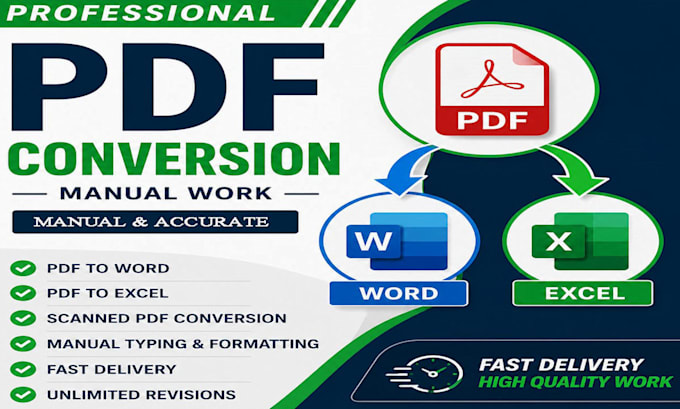 PROFESSIONAL

PDF

CONVERSION

MANUAL WORK

MANUAL & ACCURATE

PDF TO WORD

PDF TO EXCEL

SCANNED PDF CONVERSION

MANUAL TYPING & FORMATTING

FAST DELIVERY

UNLIMITED REVISIONS

PDF

W

WORD

X

EXCEL

FAST DELIVERY

HIGH QUALITY WORK